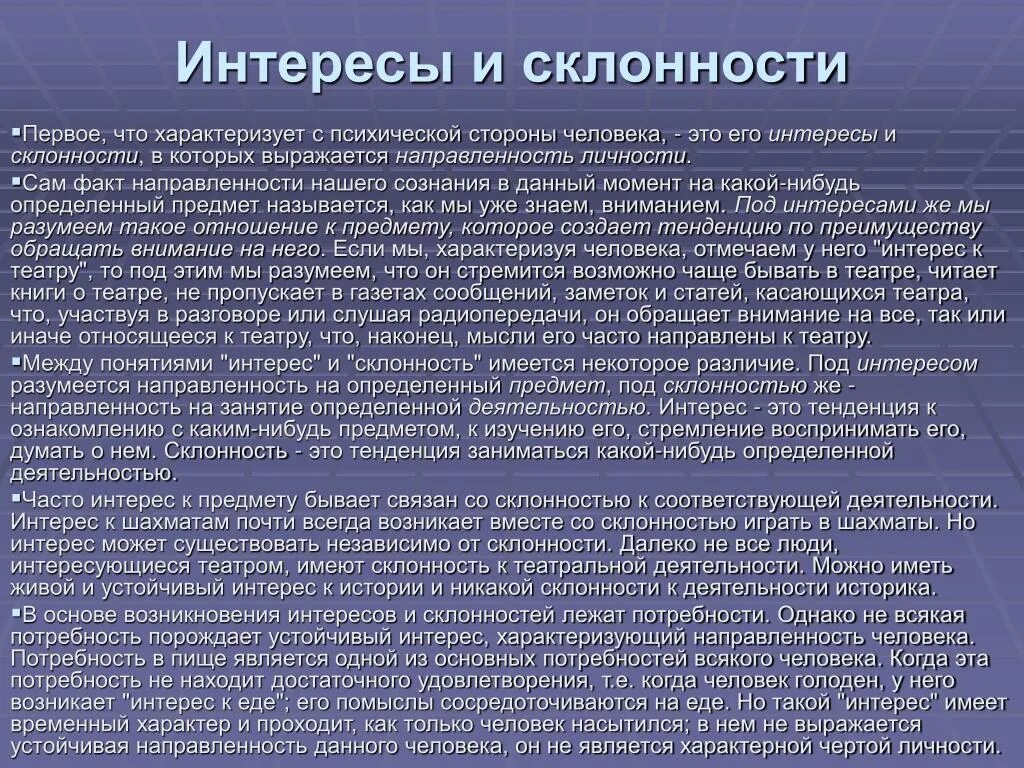 Интересы и склонности

▪Первое, что характеризует с психической стороны человека, - это его интересы и склонности, в которых выражается направленность личности.

▪Сам факт направленности нашего сознания в данный момент на какой-нибудь определенный предмет называется, как мы уже знаем, вниманием. Под интересами же мы разумеем такое отношение к предмету, которое создает тенденцию по преимуществу обращать внимание на него. Если мы, характеризуя человека, отмечаем у него "интерес к театру", то под этим мы разумеем, что он стремится возможно чаще бывать в театре, читает книги о театре, не пропускает в газетах сообщений, заметок и статей, касающихся театра, что, участвуя в разговоре или слушая радиопередачи, он обращает внимание на все, так или иначе относящееся к театру, что, наконец, мысли его часто направлены к театру.

▪Между понятиями "интерес" и "склонность" имеется некоторое различие. Под интересом разумеется направленность на определенный предмет, под склонностью же - направленность на занятие определенной деятельностью. Интерес - это тенденция к ознакомлению с каким-нибудь предметом, к изучению его, стремление воспринимать его, думать о нем. Склонность - это тенденция заниматься какой-нибудь определенной деятельностью.

▪Часто интерес к предмету бывает связан со склонностью к соответствующей деятельности. Интерес к шахматам почти всегда возникает вместе со склонностью играть в шахматы. Но интерес может существовать независимо от склонности. Далеко не все люди, интересующиеся театром, имеют склонность к театральной деятельности. Можно иметь живой и устойчивый интерес к истории и никакой склонности к деятельности историка.

▪В основе возникновения интересов и склонностей лежат потребности. Однако не всякая потребность порождает устойчивый интерес, характеризующий направленность человека. Потребность в пище является одной из основных потребностей всякого человека. Когда эта потребность не находит достаточного удовлетворения, т.е. когда человек голоден, у него возникает "интерес к еде"; его помыслы сосредоточиваются на еде. Но такой "интерес" имеет временный характер и проходит, как только человек насытился; в нем не выражается устойчивая направленность данного человека, он не является характерной чертой личности.